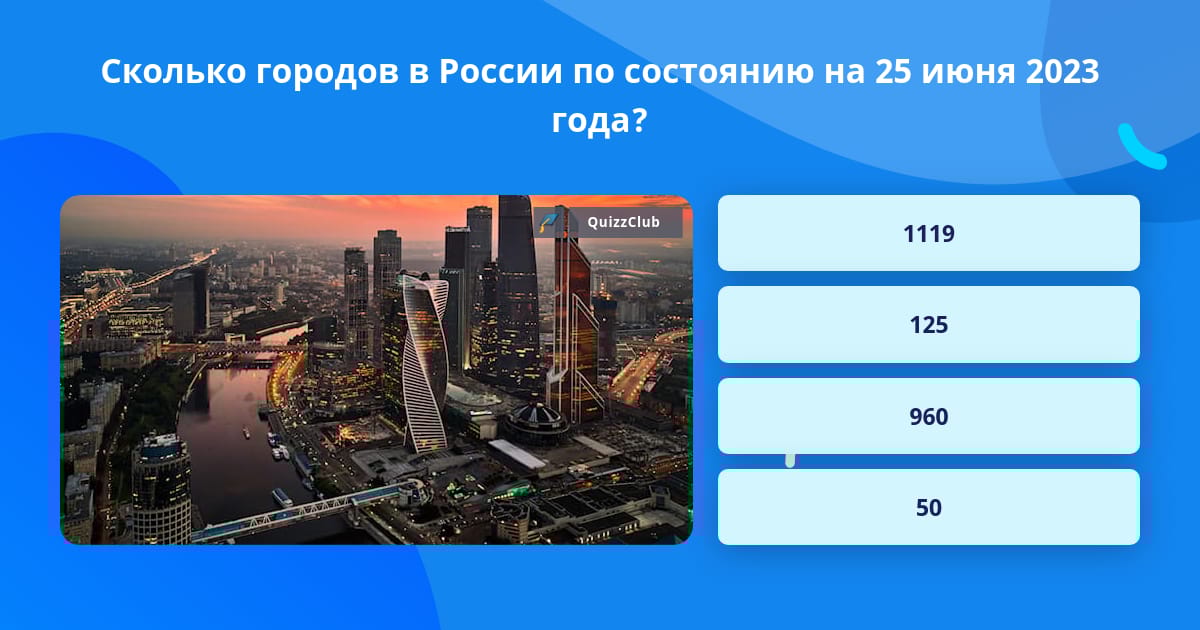 Сколько городов в России по состоянию на 25 июня 2023 года?

QuizzClub

1119

125

960

50